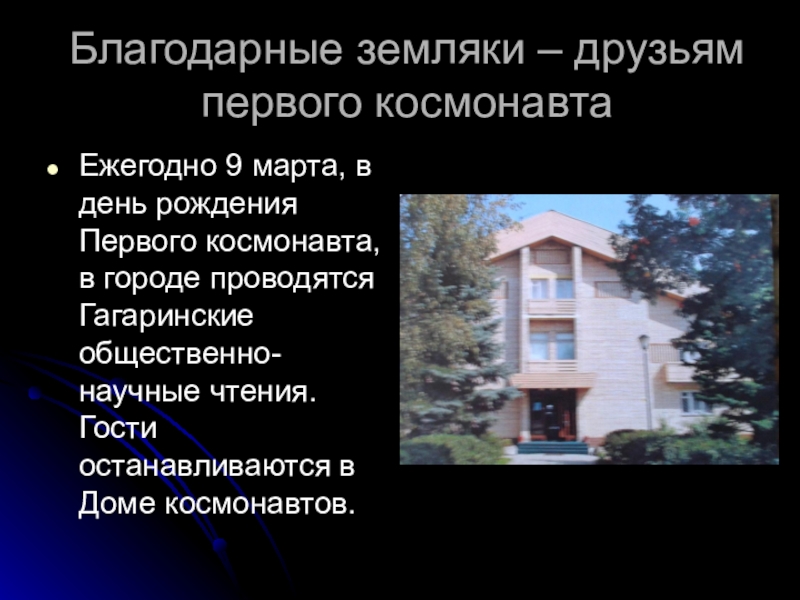 Благодарные земляки – друзьям первого космонавта

Ежегодно 9 марта, в день рождения Первого космонавта, в городе проводятся Гагаринские общественно-научные чтения. Гости останавливаются в Доме космонавтов.